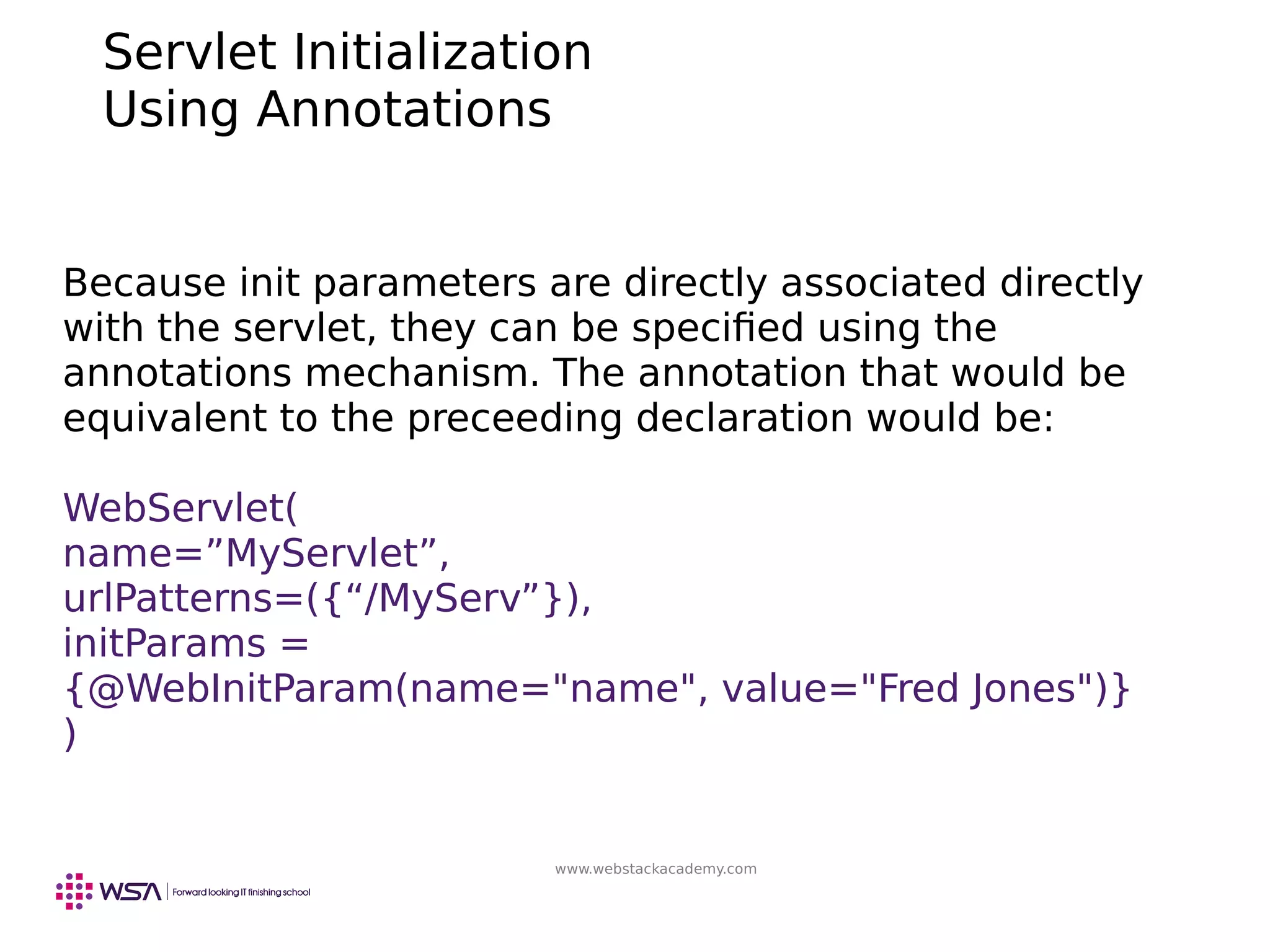 Servlet Initialization
Using Annotations

Because init parameters are directly associated directly with the servlet, they can be specified using the annotations mechanism. The annotation that would be equivalent to the preceeding declaration would be:

WebServlet(
name=”MyServlet”,
urlPatterns=({“/MyServ”}),
initParams =
{@WebInitParam(name="name", value="Fred Jones")}
)

www.webstackacademy.com

WSA | Forward looking IT finishing school